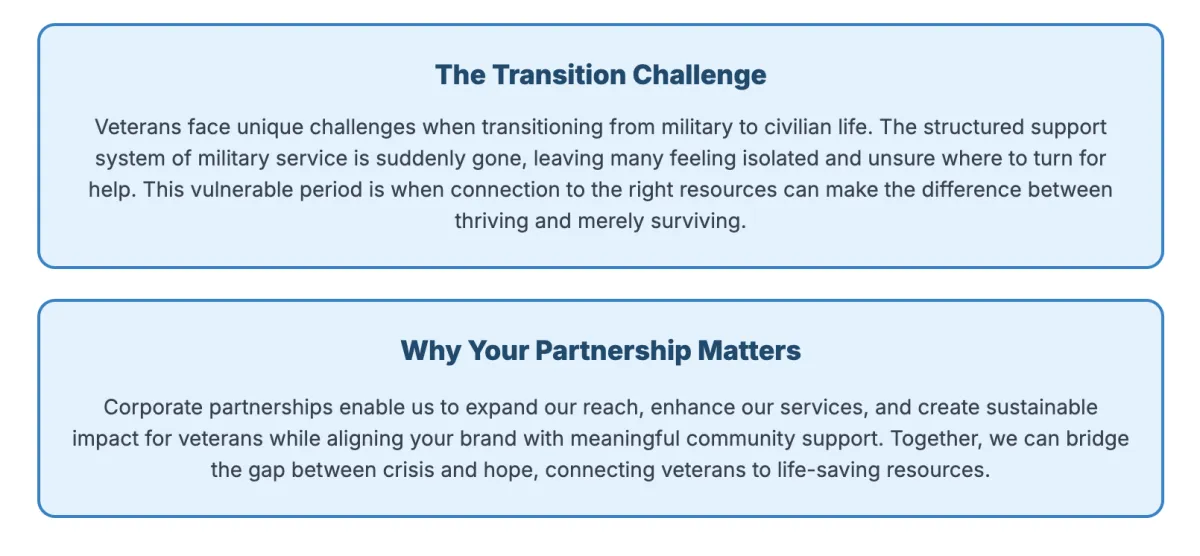 The Transition Challenge

Veterans face unique challenges when transitioning from military to civilian life. The structured support system of military service is suddenly gone, leaving many feeling isolated and unsure where to turn for help. This vulnerable period is when connection to the right resources can make the difference between thriving and merely surviving.

Why Your Partnership Matters

Corporate partnerships enable us to expand our reach, enhance our services, and create sustainable impact for veterans while aligning your brand with meaningful community support. Together, we can bridge the gap between crisis and hope, connecting veterans to life-saving resources.